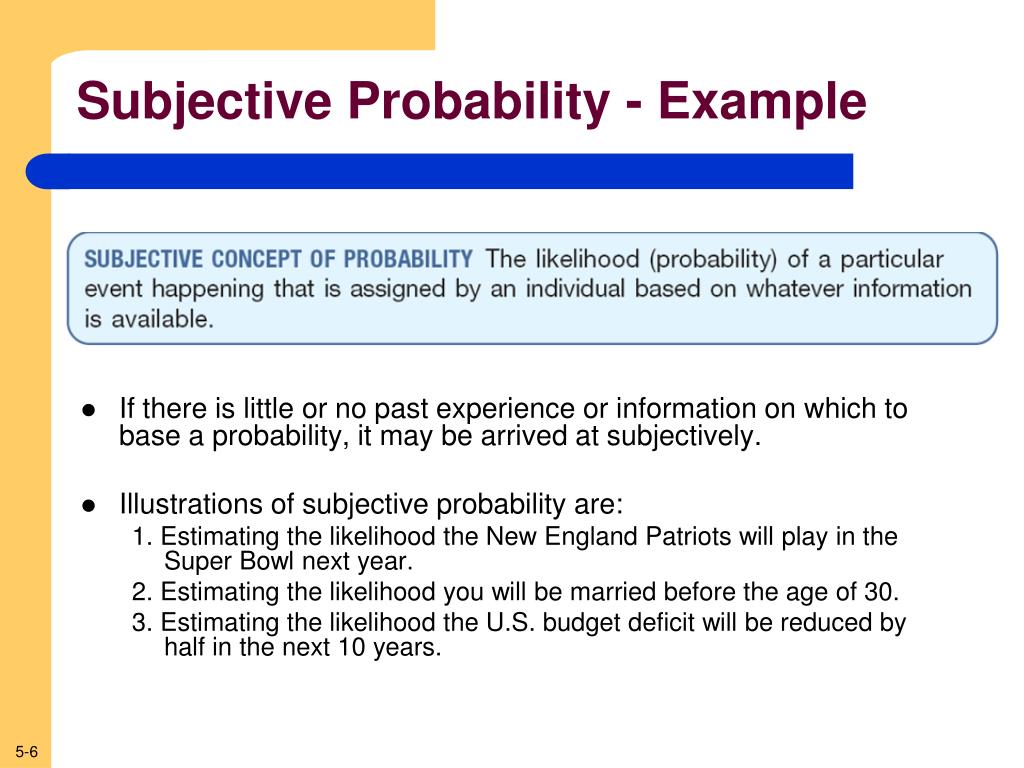 Subjective Probability - Example

SUBJECTIVE CONCEPT OF PROBABILITY The likelihood (probability) of a particular event happening that is assigned by an individual based on whatever information is available.

● If there is little or no past experience or information on which to base a probability, it may be arrived at subjectively.

● Illustrations of subjective probability are:
1. Estimating the likelihood the New England Patriots will play in the Super Bowl next year.
2. Estimating the likelihood you will be married before the age of 30.
3. Estimating the likelihood the U.S. budget deficit will be reduced by half in the next 10 years.

5-6